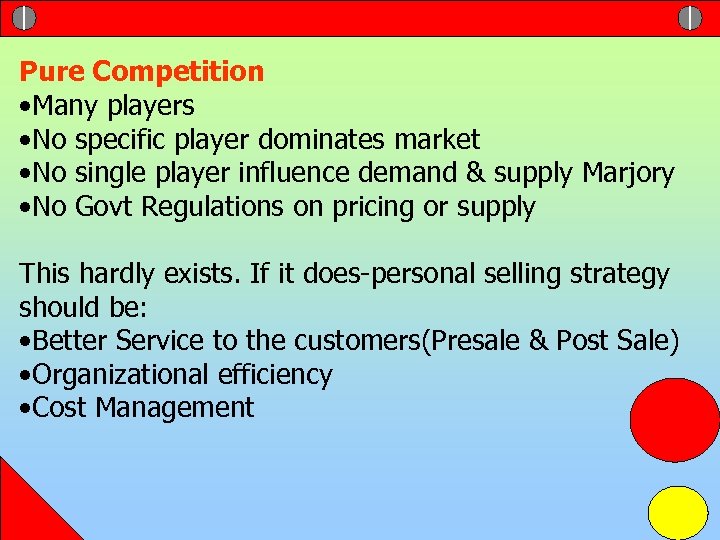 Pure Competition
•Many players
•No specific player dominates market
•No single player influence demand & supply Marjory
•No Govt Regulations on pricing or supply

This hardly exists. If it does-personal selling strategy should be:
•Better Service to the customers(Presale & Post Sale)
•Organizational efficiency
•Cost Management